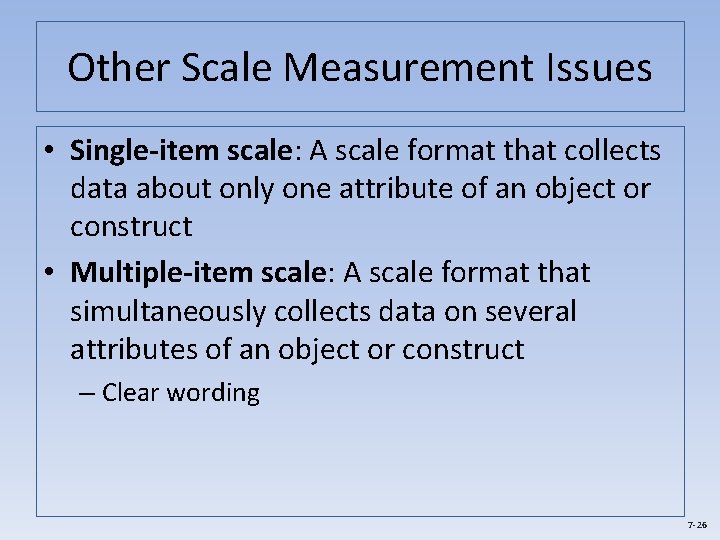 Other Scale Measurement Issues

• Single-item scale: A scale format that collects data about only one attribute of an object or construct

• Multiple-item scale: A scale format that simultaneously collects data on several attributes of an object or construct

– Clear wording

7-26